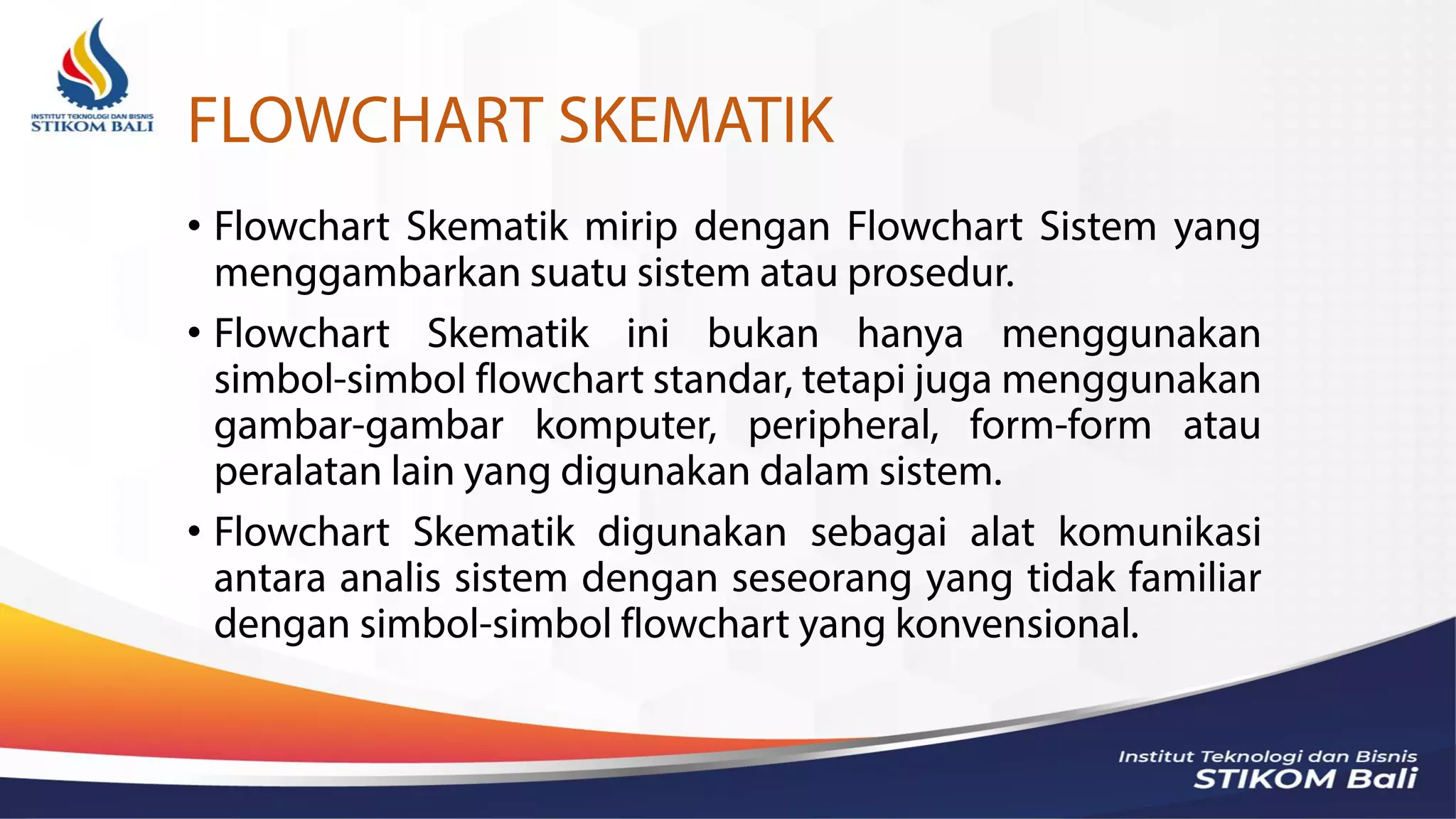 INSTITUT TEKNOLOGI DAN BISNIS
STIKOM BALI

FLOWCHART SKEMATIK

• Flowchart Skematik mirip dengan Flowchart Sistem yang menggambarkan suatu sistem atau prosedur.

• Flowchart Skematik ini bukan hanya menggunakan simbol-simbol flowchart standar, tetapi juga menggunakan gambar-gambar komputer, peripheral, form-form atau peralatan lain yang digunakan dalam sistem.

• Flowchart Skematik digunakan sebagai alat komunikasi antara analis sistem dengan seseorang yang tidak familiar dengan simbol-simbol flowchart yang konvensional.

Institut Teknologi dan Bisnis
STIKOM Bali